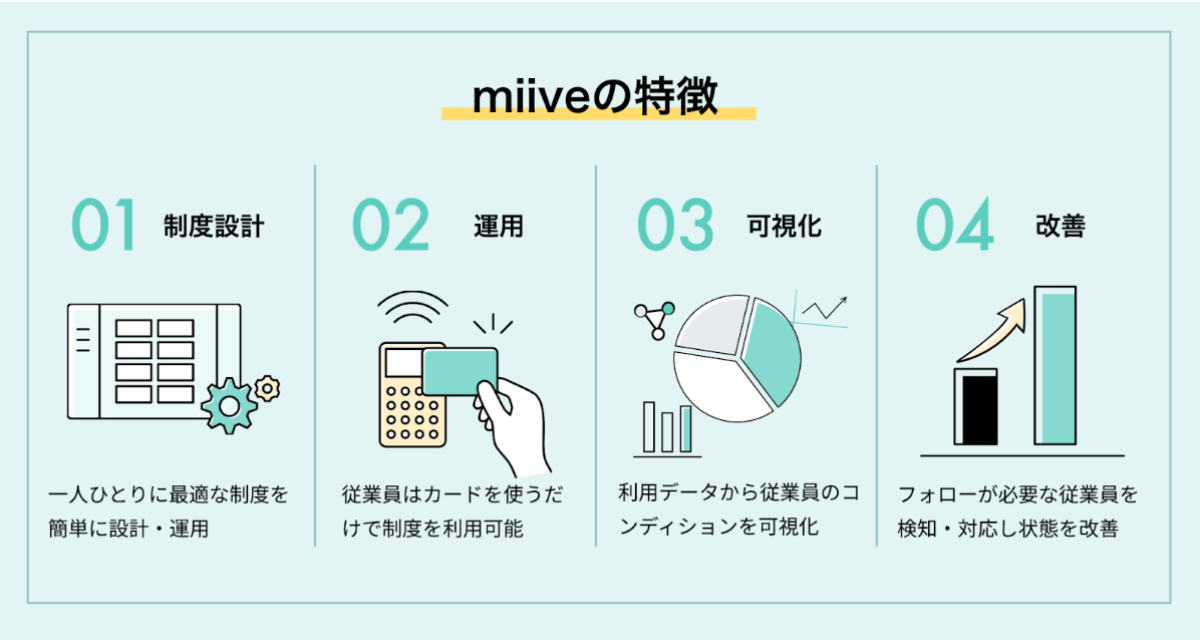 miiveの特徴

01 制度設計

一人ひとりに最適な制度を簡単に設計・運用

02 運用

従業員はカードを使うだけで制度を利用可能

03 可視化

利用データから従業員のコンディションを可視化

04 改善

フォローが必要な従業員を検知・対応し状態を改善